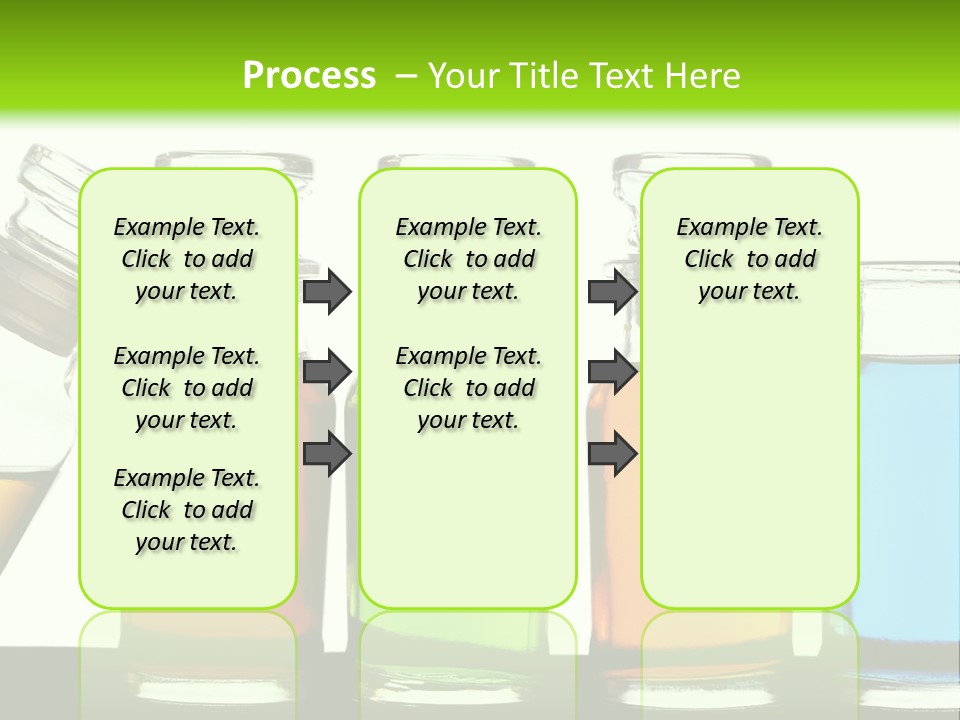 Process – Your Title Text Here

Example Text. Click to add your text.

Example Text. Click to add your text.

Example Text. Click to add your text.

Example Text. Click to add your text.

Example Text. Click to add your text.

Example Text. Click to add your text.